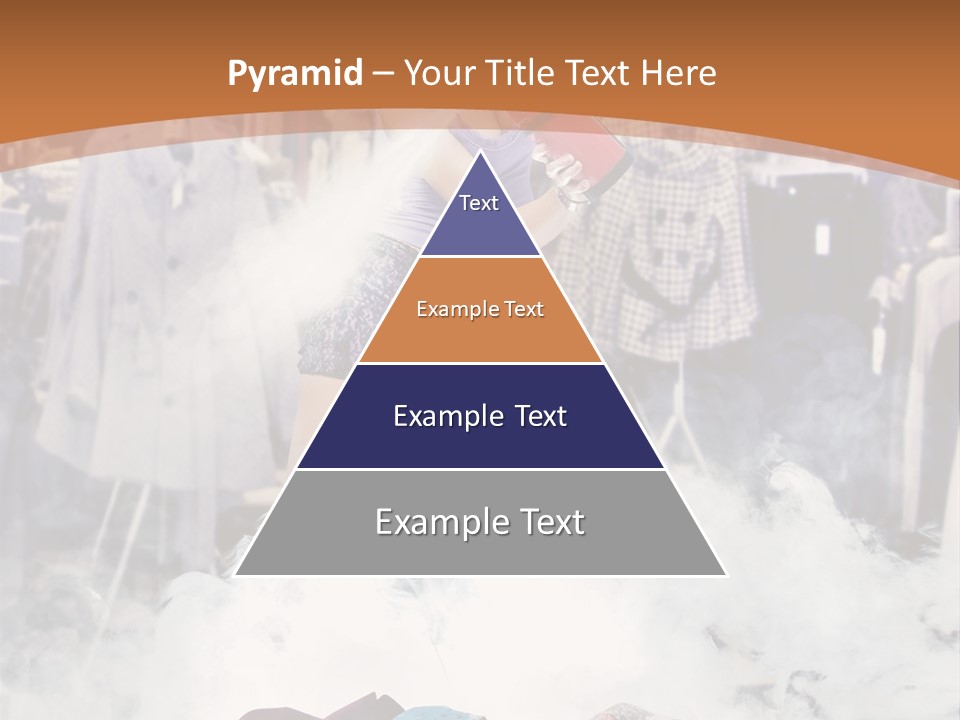 Pyramid – Your Title Text Here

Text

Example Text

Example Text

Example Text